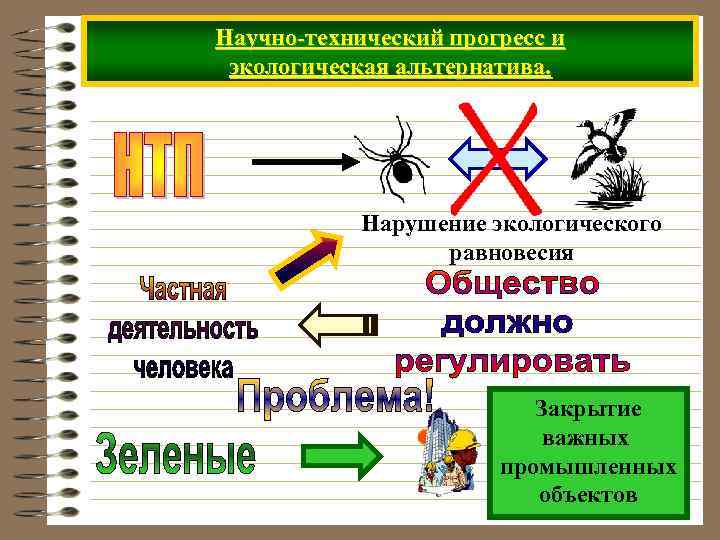 Научно-технический прогресс и экологическая альтернатива.

НТП

Нарушение экологического равновесия

Частная деятельность человека

Общество должно регулировать

Проблема!

Зеленые

Закрытие важных промышленных объектов